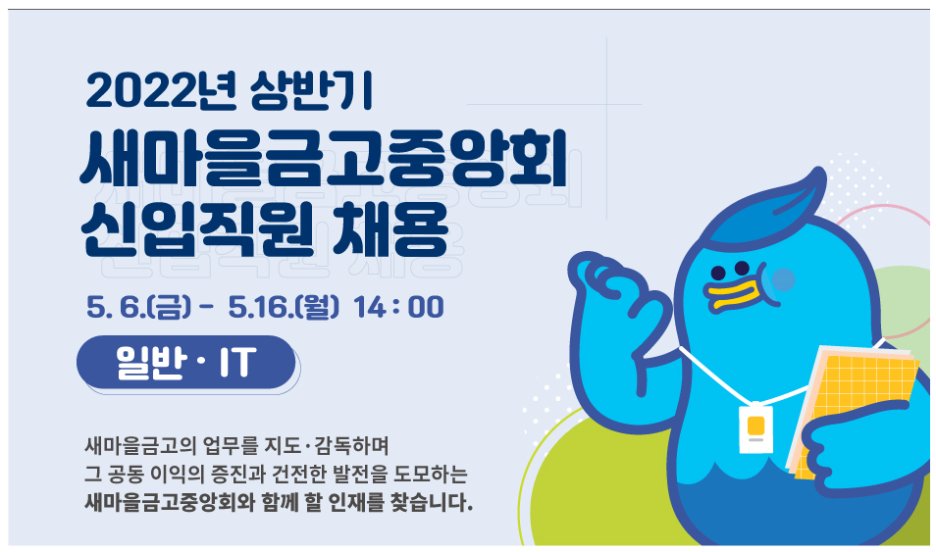 2022년 상반기
새마을금고중앙회
신입직원 채용

5. 6.(금) - 5.16.(월) 14 : 00

일반 · IT

새마을금고의 업무를 지도·감독하며
그 공동 이익의 증진과 건전한 발전을 도모하는
새마을금고중앙회와 함께 할 인재를 찾습니다.